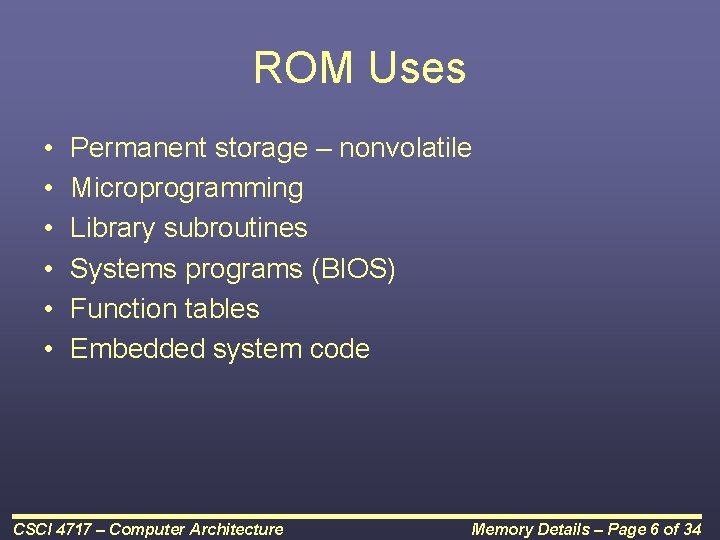 ROM Uses

• Permanent storage – nonvolatile
• Microprogramming
• Library subroutines
• Systems programs (BIOS)
• Function tables
• Embedded system code

CSCI 4717 – Computer Architecture

Memory Details – Page 6 of 34